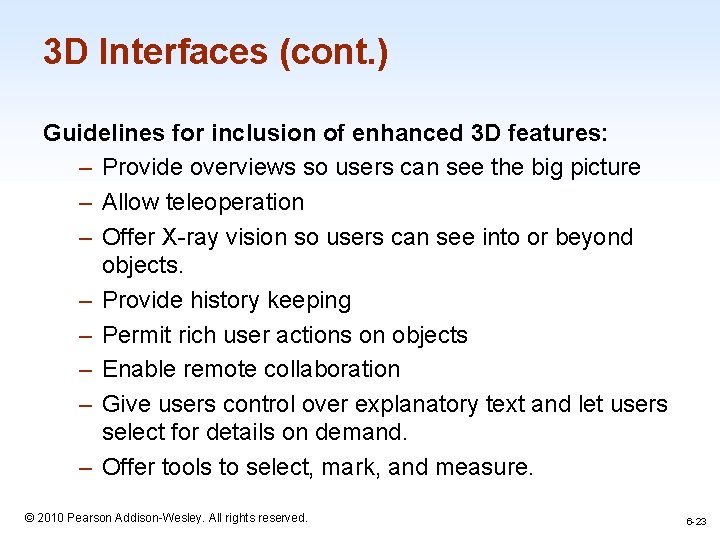 3D Interfaces (cont.)

Guidelines for inclusion of enhanced 3D features:

– Provide overviews so users can see the big picture
– Allow teleoperation
– Offer X-ray vision so users can see into or beyond objects.
– Provide history keeping
– Permit rich user actions on objects
– Enable remote collaboration
– Give users control over explanatory text and let users select for details on demand.
– Offer tools to select, mark, and measure.

© 2010 Pearson Addison-Wesley. All rights reserved.

6-23